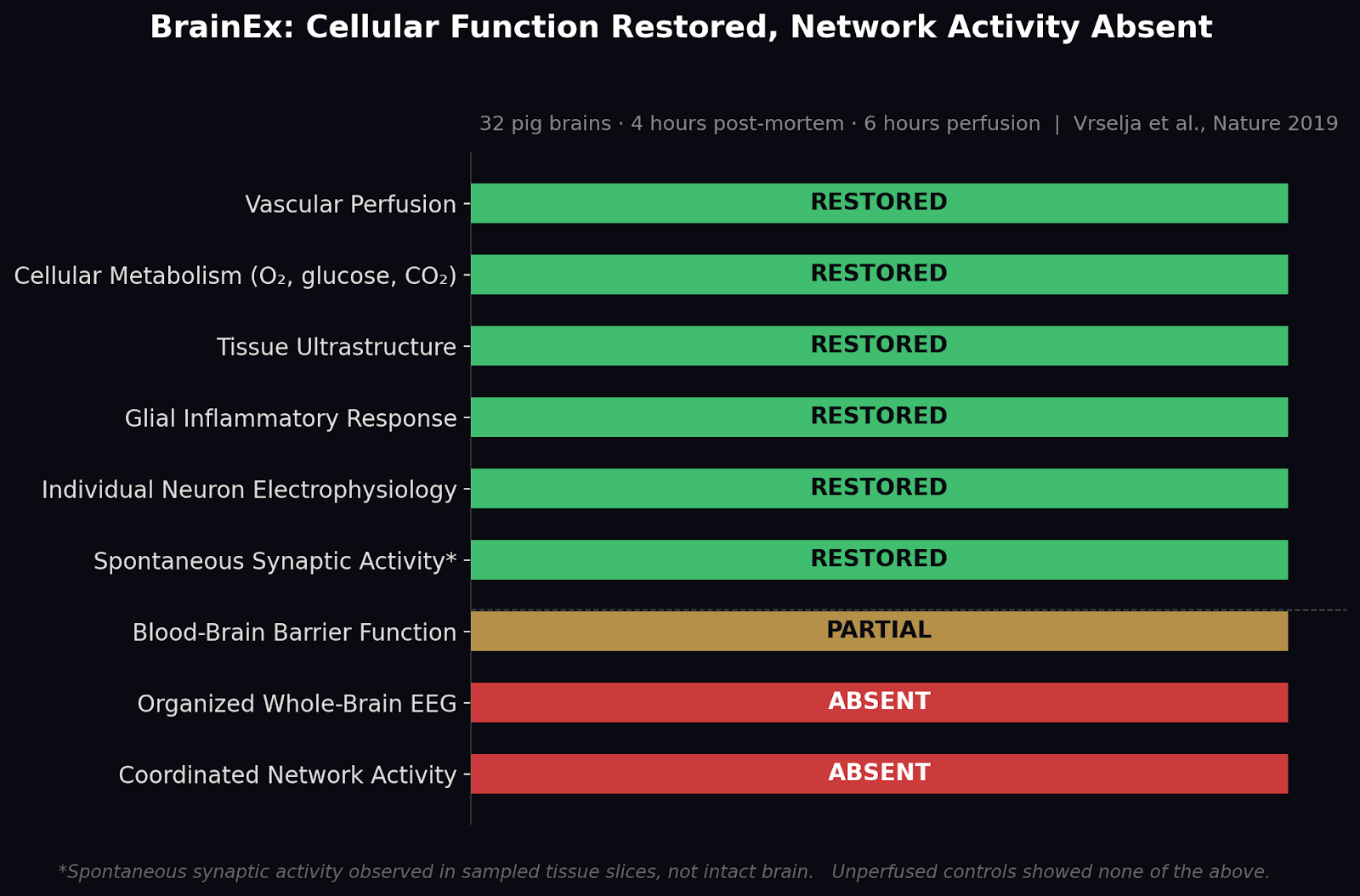 BrainEx: Cellular Function Restored, Network Activity Absent

32 pig brains · 4 hours post-mortem · 6 hours perfusion | Vrselja et al., Nature 2019

Vascular Perfusion RESTORED

Cellular Metabolism ($O_2$, glucose, $CO_2$) RESTORED

Tissue Ultrastructure RESTORED

Glial Inflammatory Response RESTORED

Individual Neuron Electrophysiology RESTORED

Spontaneous Synaptic Activity* RESTORED

Blood-Brain Barrier Function PARTIAL

Organized Whole-Brain EEG ABSENT

Coordinated Network Activity ABSENT

*Spontaneous synaptic activity observed in sampled tissue slices, not intact brain. Unperfused controls showed none of the above.